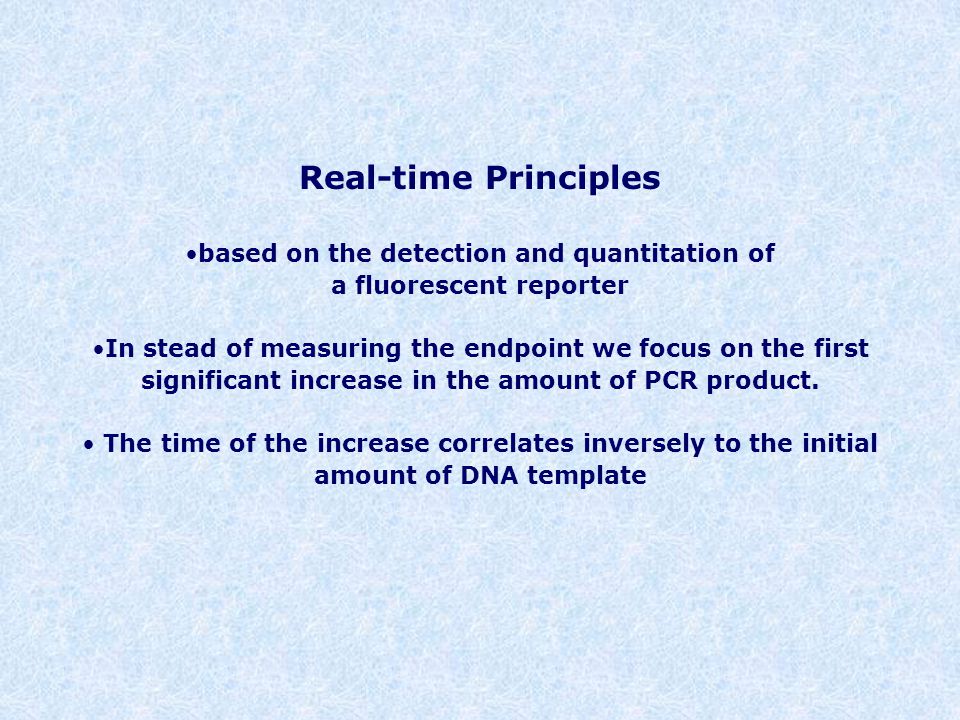 Real-time Principles

•based on the detection and quantitation of a fluorescent reporter

•In stead of measuring the endpoint we focus on the first significant increase in the amount of PCR product.

• The time of the increase correlates inversely to the initial amount of DNA template